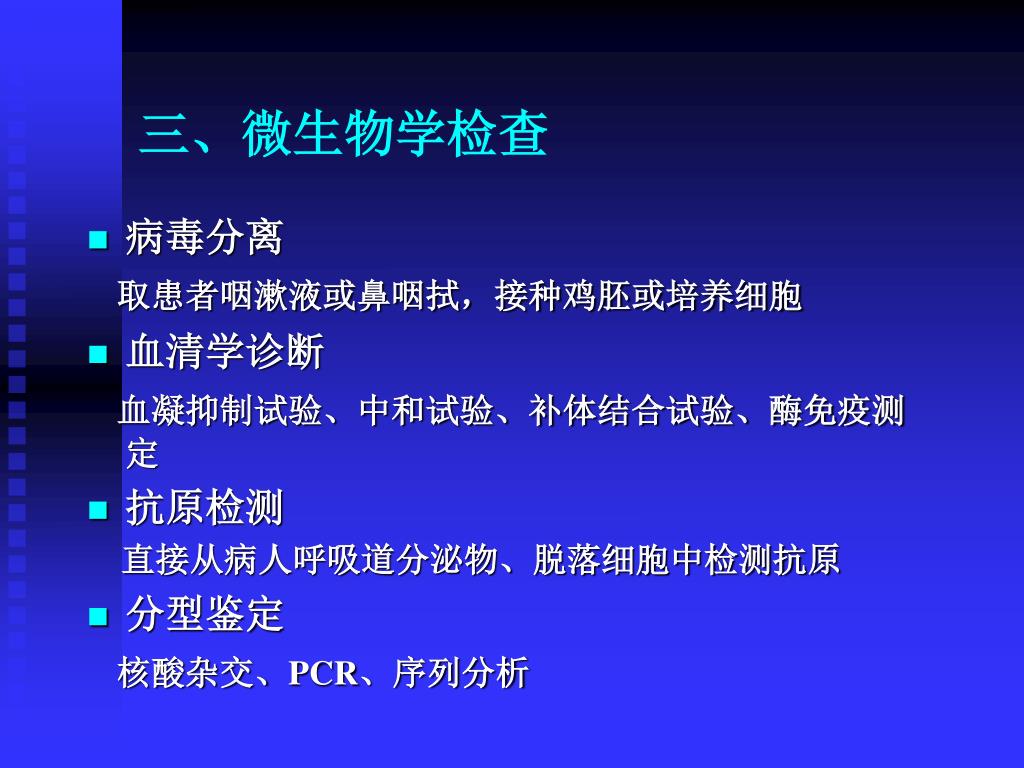 三、微生物学检查

■ 病毒分离

取患者咽漱液或鼻咽拭，接种鸡胚或培养细胞

■ 血清学诊断

血凝抑制试验、中和试验、补体结合试验、酶免疫测定

■ 抗原检测

直接从病人呼吸道分泌物、脱落细胞中检测抗原

■ 分型鉴定

核酸杂交、PCR、序列分析